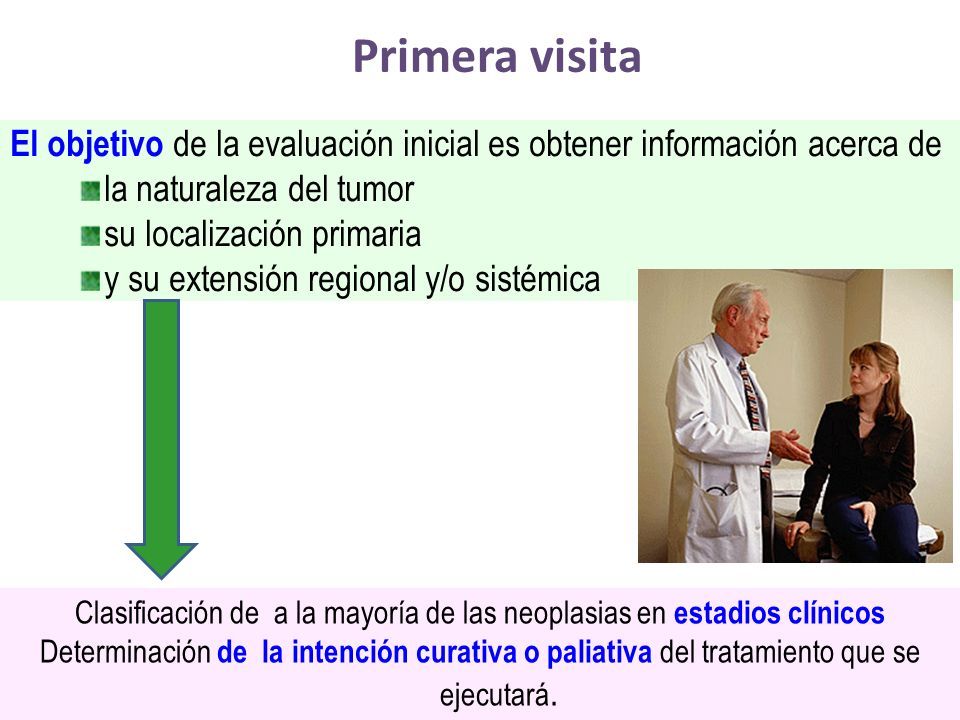 Primera visita

El objetivo de la evaluación inicial es obtener información acerca de
la naturaleza del tumor
su localización primaria
y su extensión regional y/o sistémica

Clasificación de a la mayoría de las neoplasias en estadios clínicos
Determinación de la intención curativa o paliativa del tratamiento que se ejecutará.